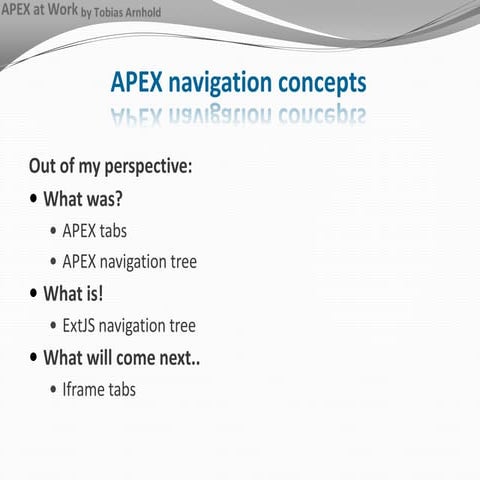 APEX at Work by Tobias Arnhold

APEX navigation concepts

Out of my perspective:

• What was?

• APEX tabs

• APEX navigation tree

• What is!

• ExtJS navigation tree

• What will come next..

• Iframe tabs